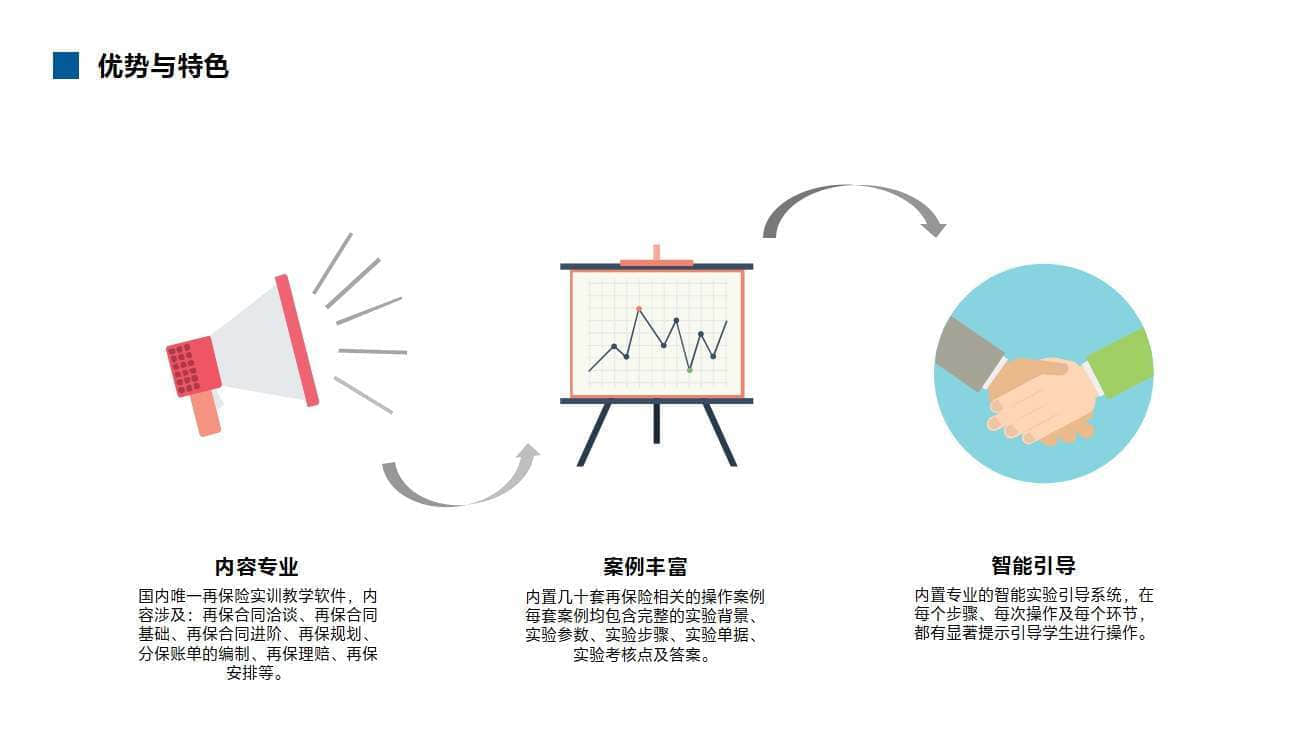 优势与特色

内容专业
国内唯一再保险实训教学软件，内容涉及：再保合同洽谈、再保合同基础、再保合同进阶、再保规划、分保账单的编制、再保理赔、再保安排等。

案例丰富
内置几十套再保险相关的操作案例每套案例均包含完整的实验背景、实验参数、实验步骤、实验单据、实验考核点及答案。

智能引导
内置专业的智能实验引导系统，在每个步骤、每次操作及每个环节，都有显著提示引导学生进行操作。